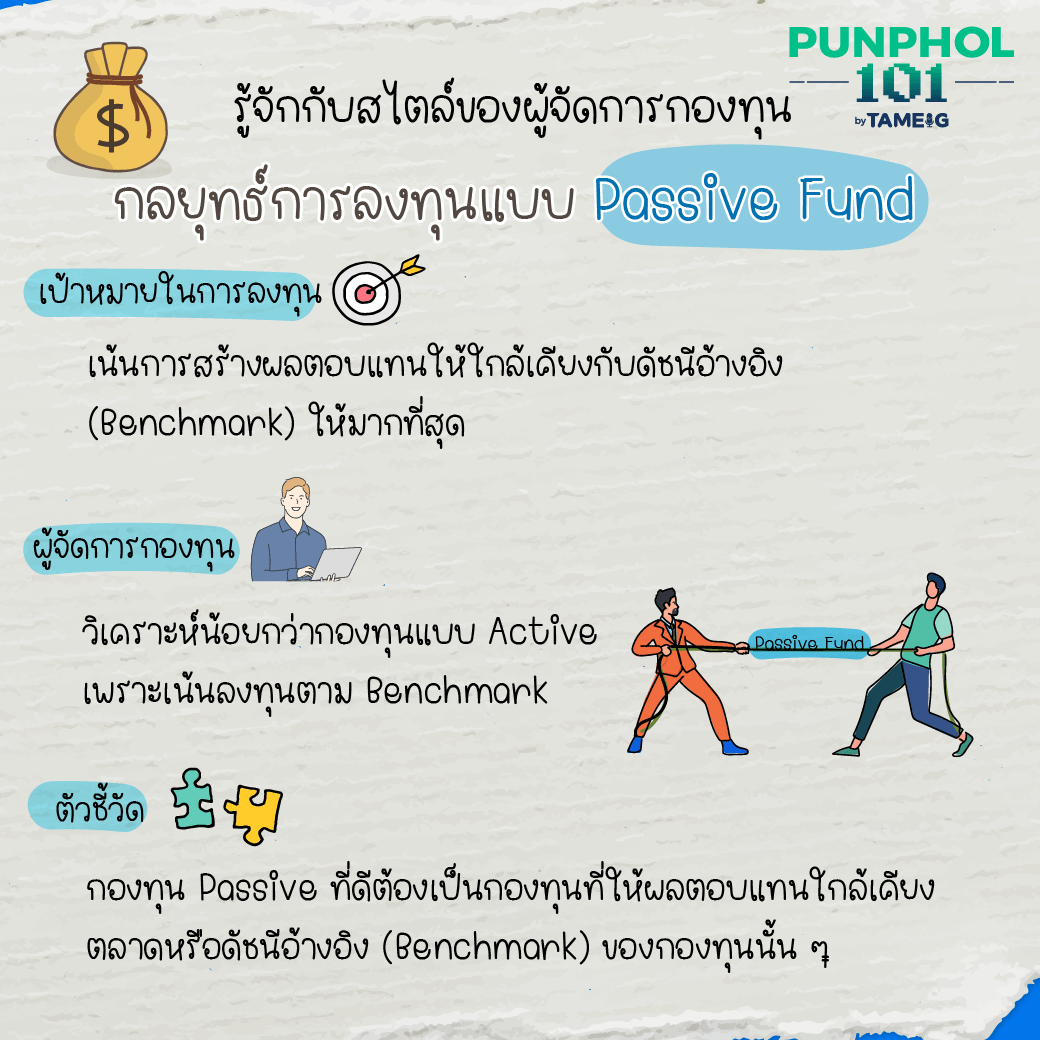 PUNPHOL 101 by TAMEIG

$

รู้จักกับสไตล์ของผู้จัดการกองทุน

กลยุทธ์การลงทุนแบบ Passive Fund

เป้าหมายในการลงทุน

เน้นการสร้างผลตอบแทนให้ใกล้เคียงกับดัชนีอ้างอิง (Benchmark) ให้มากที่สุด

ผู้จัดการกองทุน

วิเคราะห์น้อยกว่ากองทุนแบบ Active เพราะเน้นลงทุนตาม Benchmark

Passive Fund

ตัวชี้วัด

กองทุน Passive ที่ดีต้องเป็นกองทุนที่ให้ผลตอบแทนใกล้เคียงตลาดหรือดัชนีอ้างอิง (Benchmark) ของกองทุนนั้น ๆ